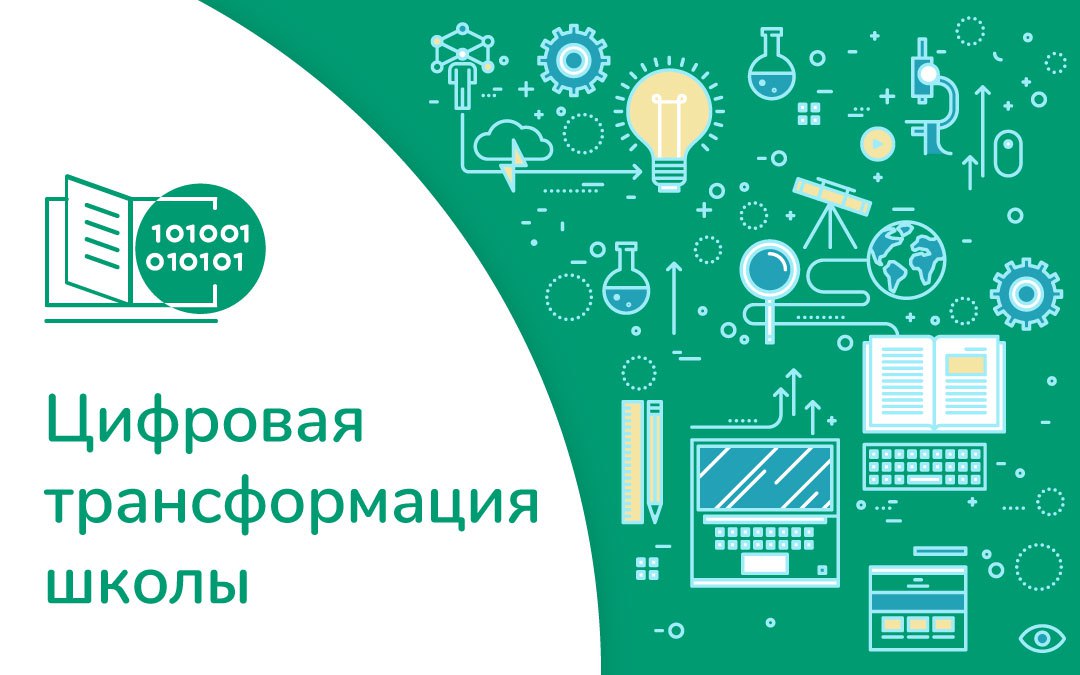 101001
010101

Цифровая трансформация школы